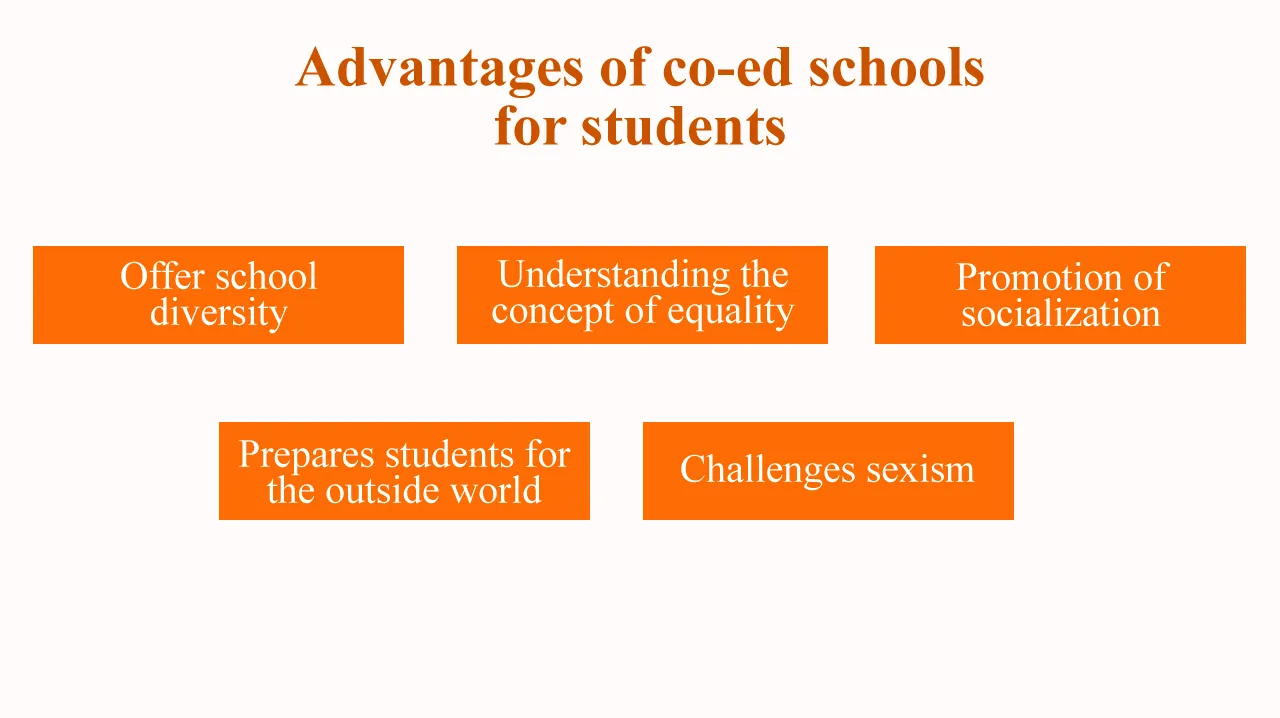 Advantages of co-ed schools for students

Offer school diversity

Understanding the concept of equality

Promotion of socialization

Prepares students for the outside world

Challenges sexism